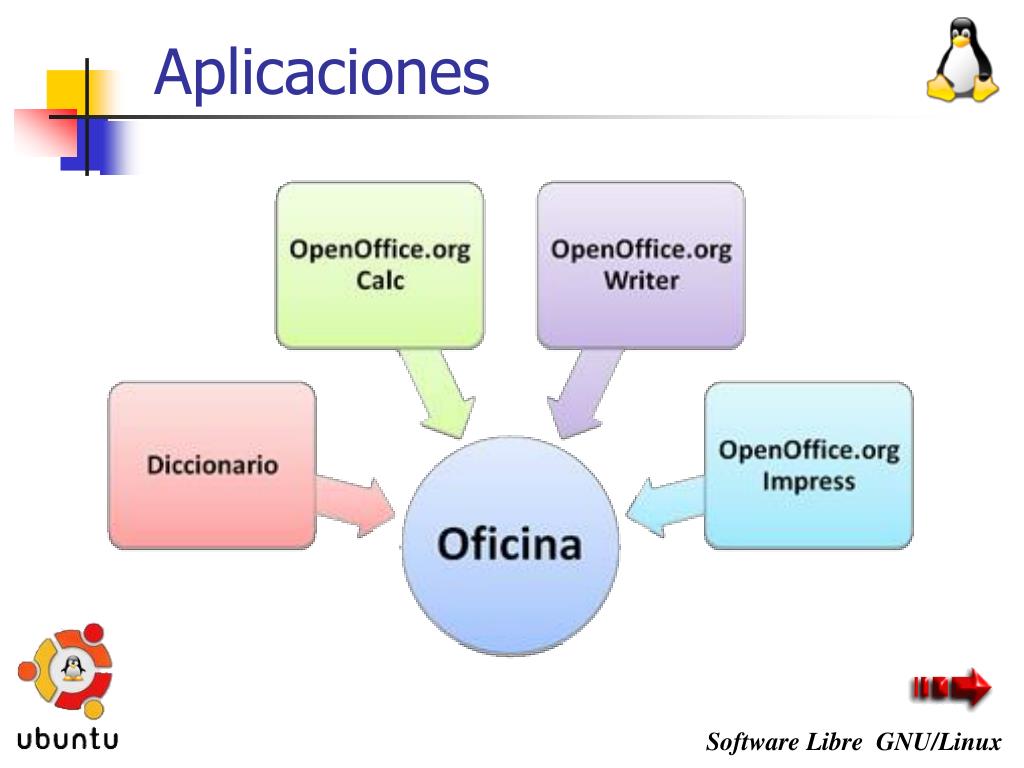 Aplicaciones

OpenOffice.org Calc

OpenOffice.org Writer

Diccionario

OpenOffice.org Impress

Oficina

ubuntu

Software Libre GNU/Linux